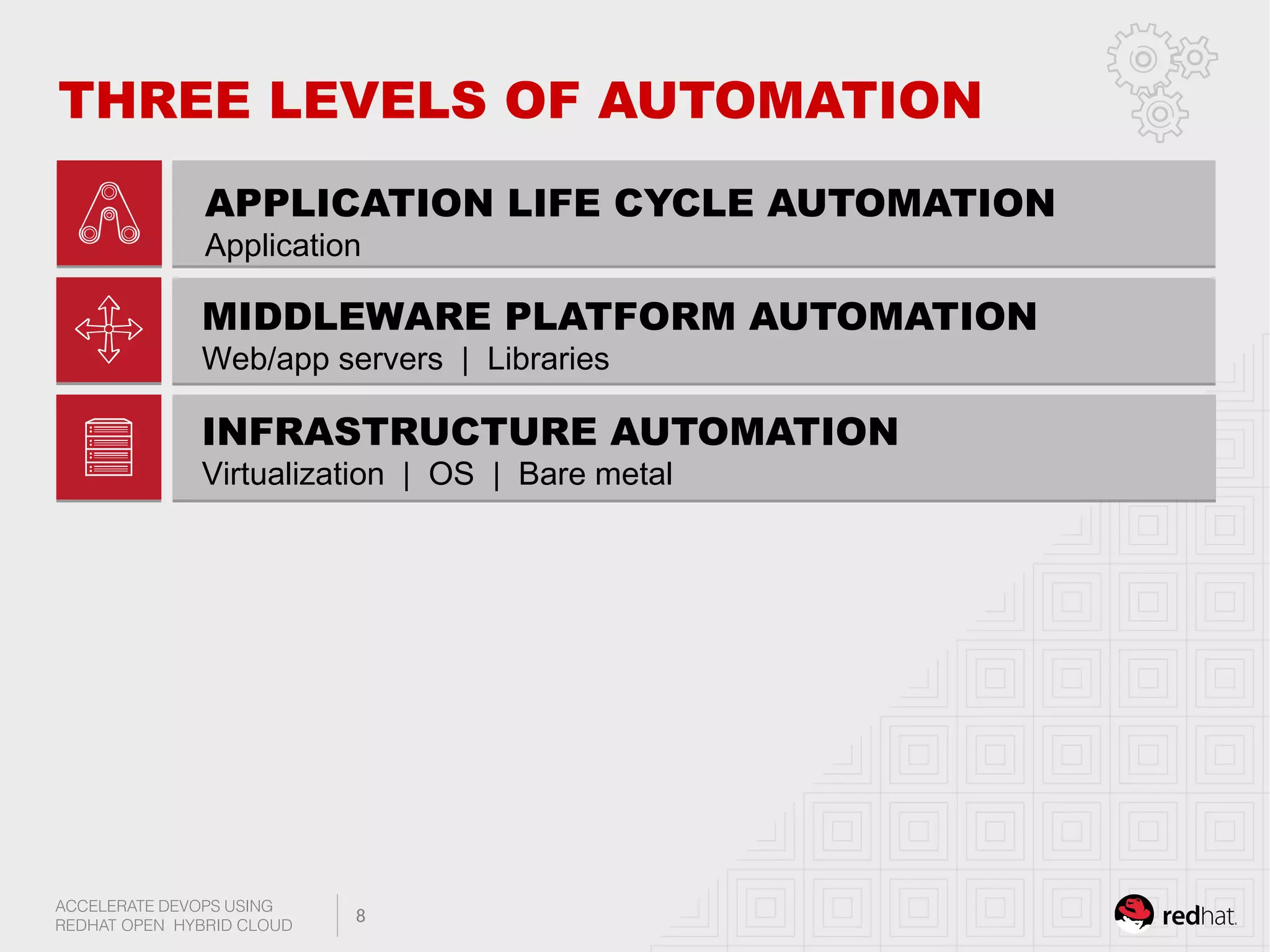 THREE LEVELS OF AUTOMATION

APPLICATION LIFE CYCLE AUTOMATION
Application

MIDDLEWARE PLATFORM AUTOMATION
Web/app servers | Libraries

INFRASTRUCTURE AUTOMATION
Virtualization | OS | Bare metal

ACCELERATE DEVOPS USING
REDHAT OPEN HYBRID CLOUD

8

redhat.